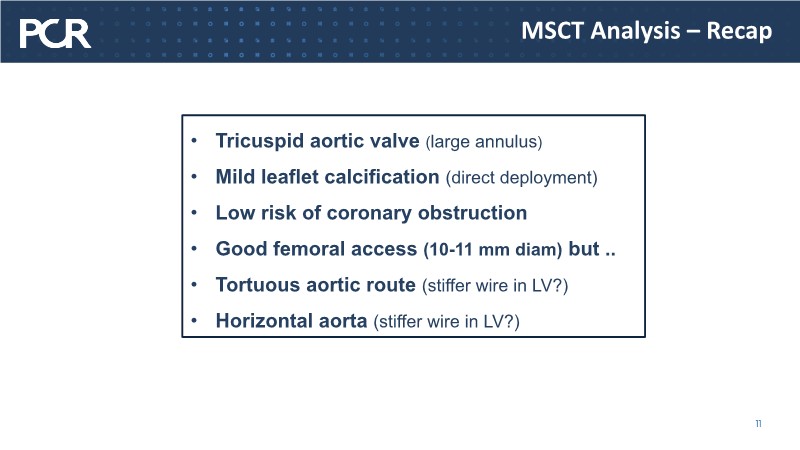 PCR

MSCT Analysis – Recap

• Tricuspid aortic valve (large annulus)
• Mild leaflet calcification (direct deployment)
• Low risk of coronary obstruction
• Good femoral access (10-11 mm diam) but ..
• Tortuous aortic route (stiffer wire in LV?)
• Horizontal aorta (stiffer wire in LV?)

11